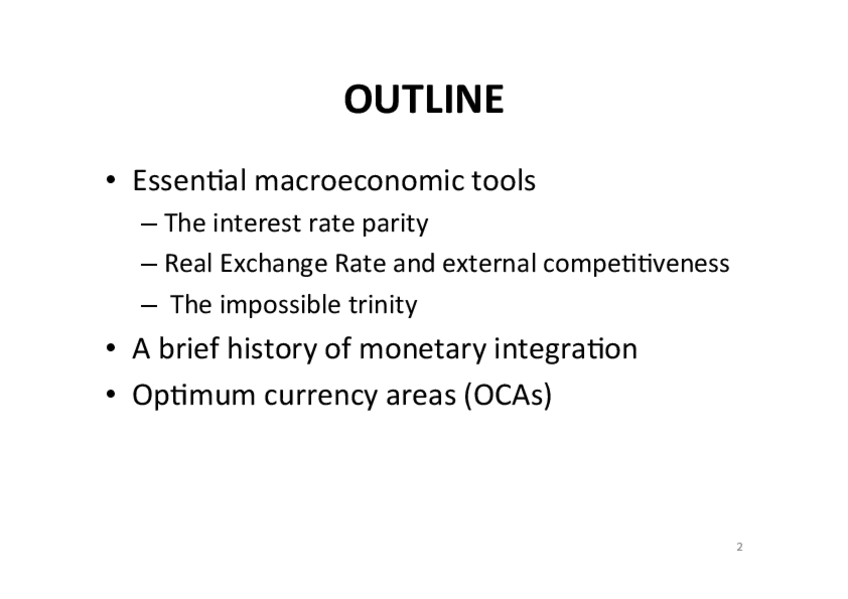 OUTLINE

• Essential macroeconomic tools
  – The interest rate parity
  – Real Exchange Rate and external competitiveness
  – The impossible trinity
• A brief history of monetary integration
• Optimum currency areas (OCAs)

2